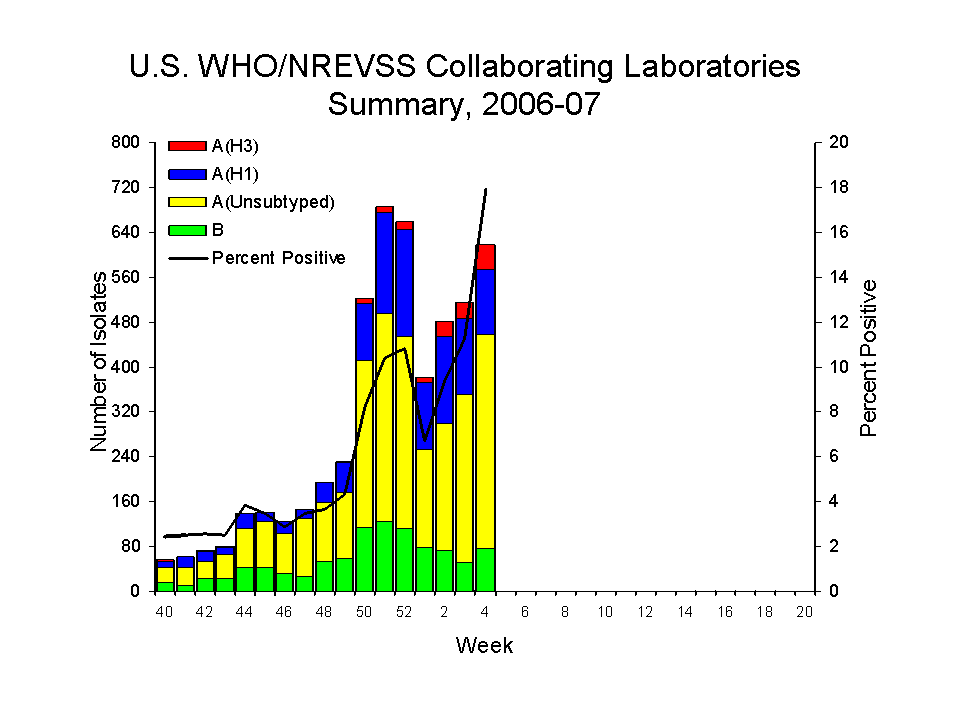 U.S. WHO/NREVSS Collaborating Laboratories
Summary, 2006-07

A(H3)
A(H1)
A(Unsubtyped)
B
Percent Positive

Number of Isolates

800
720
640
560
480
400
320
240
160
80
0

Percent Positive

20
18
16
14
12
10
8
6
4
2
0

40 42 44 46 48 50 52 2 4 6 8 10 12 14 16 18 20

Week